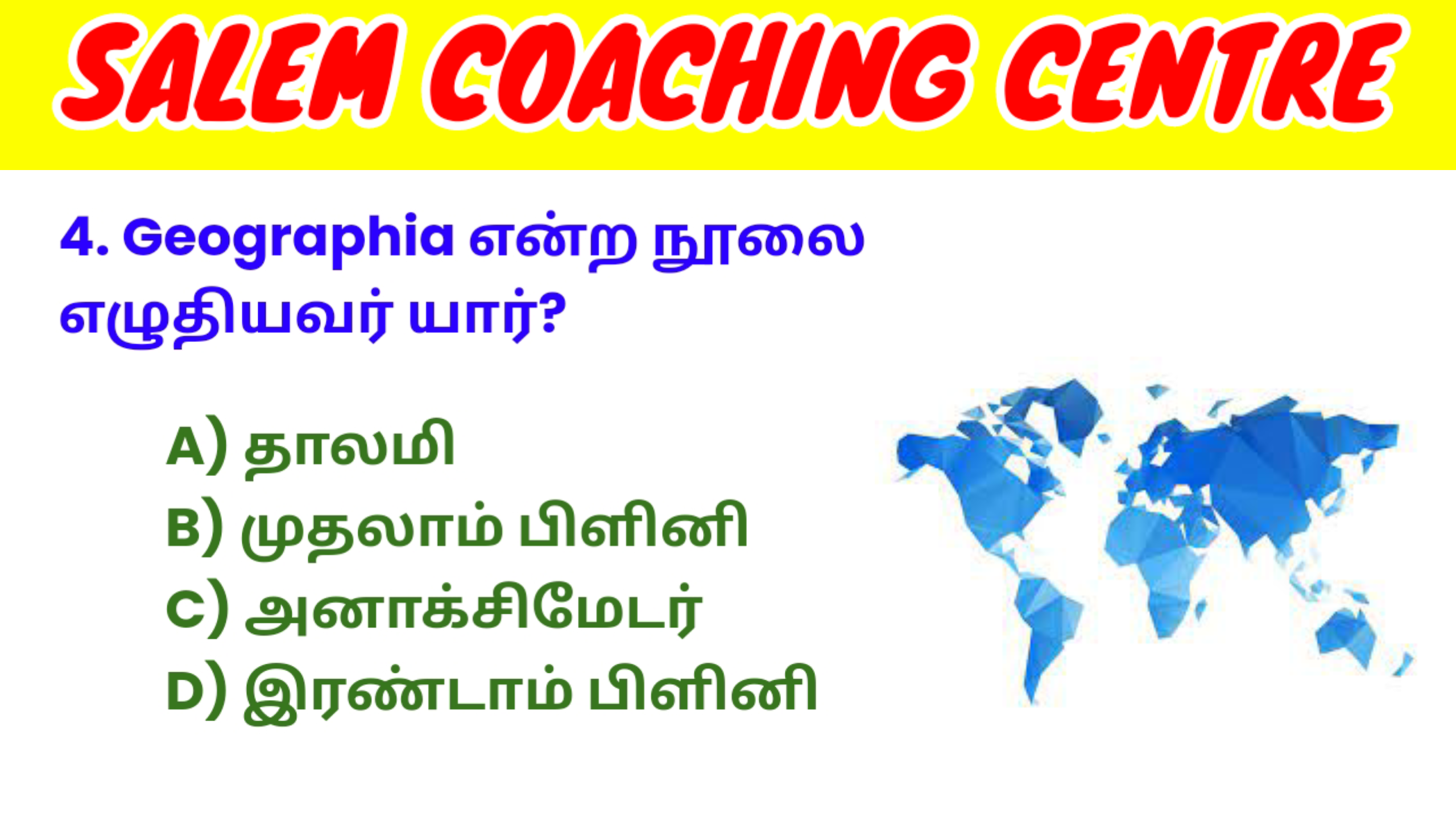 SALEM COACHING CENTRE

4. Geographia என்ற நூலை எழுதியவர் யார்?

A) தாலமி
B) முதலாம் பிளினி
C) அனாக்சிமேடர்
D) இரண்டாம் பிளினி